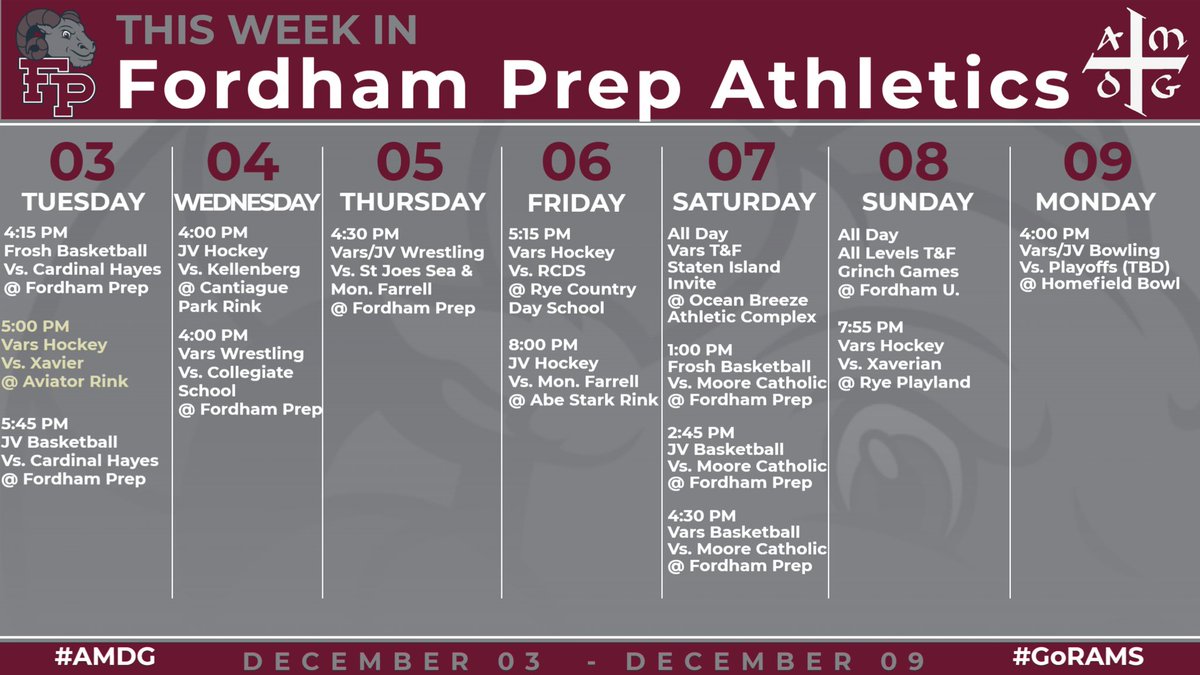 FP

THIS WEEK IN

Fordham Prep Athletics

A M D G

03
TUESDAY
4:15 PM
Frosh Basketball
Vs. Cardinal Hayes
@ Fordham Prep

5:00 PM
Vars Hockey
Vs. Xavier
@ Aviator Rink

5:45 PM
JV Basketball
Vs. Cardinal Hayes
@ Fordham Prep

04
WEDNESDAY
4:00 PM
JV Hockey
Vs. Kellenberg
@ Cantiague Park Rink

4:00 PM
Vars Wrestling
Vs. Collegiate School
@ Fordham Prep

05
THURSDAY
4:30 PM
Vars/JV Wrestling
Vs. St Joes Sea & Mon. Farrell
@ Fordham Prep

06
FRIDAY
5:15 PM
Vars Hockey
Vs. RCDS
@ Rye Country Day School

8:00 PM
JV Hockey
Vs. Mon. Farrell
@ Abe Stark Rink

07
SATURDAY
All Day
Vars T&F
Staten Island Invite
@ Ocean Breeze Athletic Complex

1:00 PM
Frosh Basketball
Vs. Moore Catholic
@ Fordham Prep

2:45 PM
JV Basketball
Vs. Moore Catholic
@ Fordham Prep

4:30 PM
Vars Basketball
Vs. Moore Catholic
@ Fordham Prep

08
SUNDAY
All Day
All Levels T&F
Grinch Games
@ Fordham U.

7:55 PM
Vars Hockey
Vs. Xaverian
@ Rye Playland

09
MONDAY
4:00 PM
Vars/JV Bowling
Vs. Playoffs (TBD)
@ Homefield Bowl

#AMDG DECEMBER 03 - DECEMBER 09 #GoRAMS